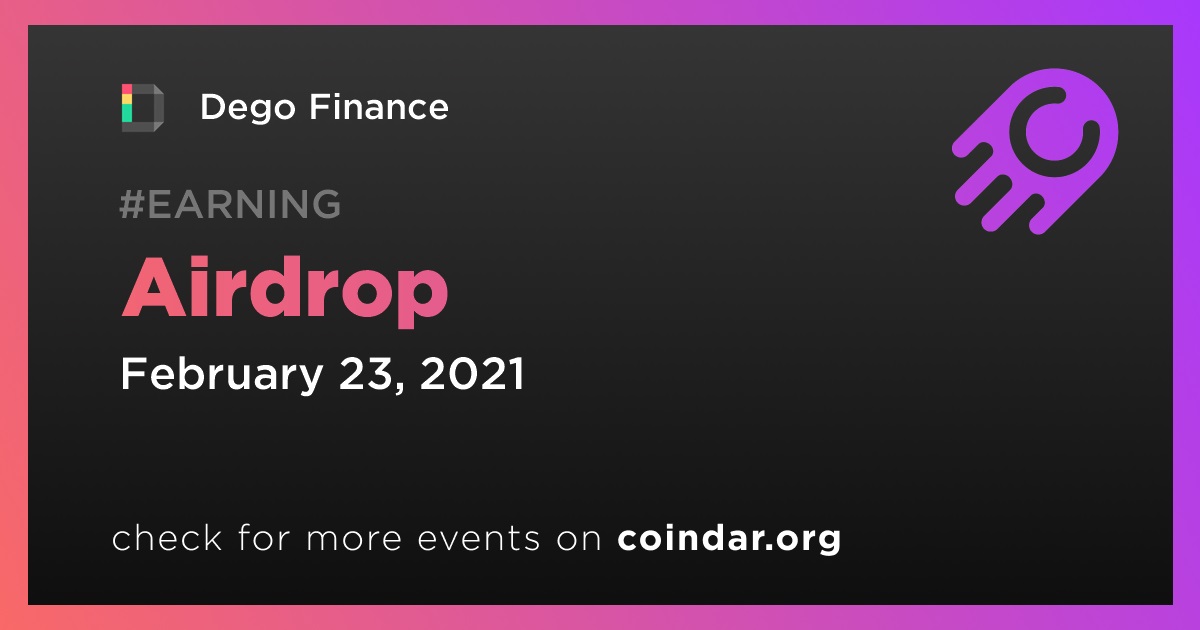 Dego Finance

#EARNING

Airdrop

February 23, 2021

check for more events on coindar.org